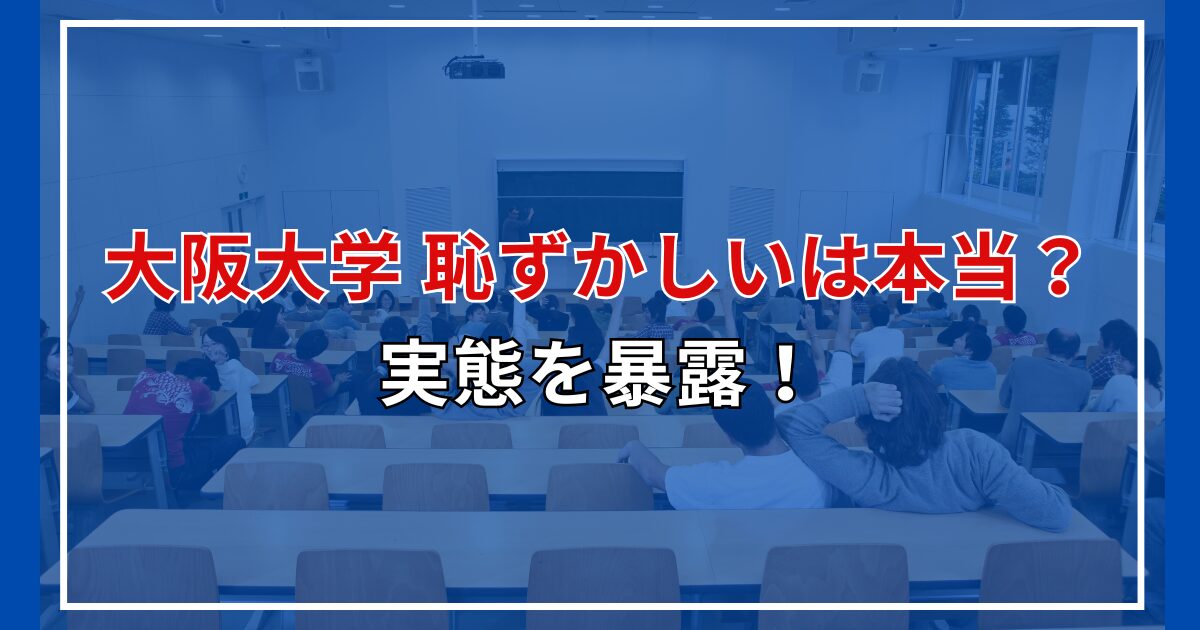 大阪大学 恥ずかしいは本当？
実態を暴露！